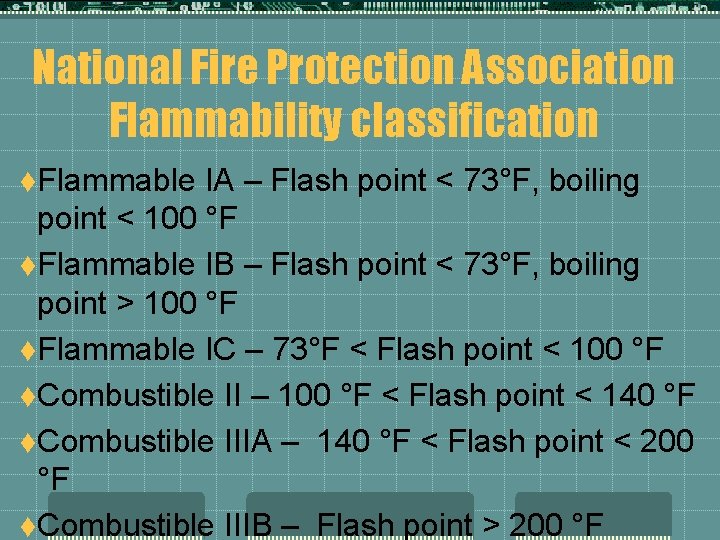 National Fire Protection Association Flammability classification

♦Flammable IA – Flash point < 73°F, boiling point < 100 °F

♦Flammable IB – Flash point < 73°F, boiling point > 100 °F

♦Flammable IC – 73°F < Flash point < 100 °F

♦Combustible II – 100 °F < Flash point < 140 °F

♦Combustible IIIA – 140 °F < Flash point < 200 °F

♦Combustible IIIB – Flash point > 200 °F